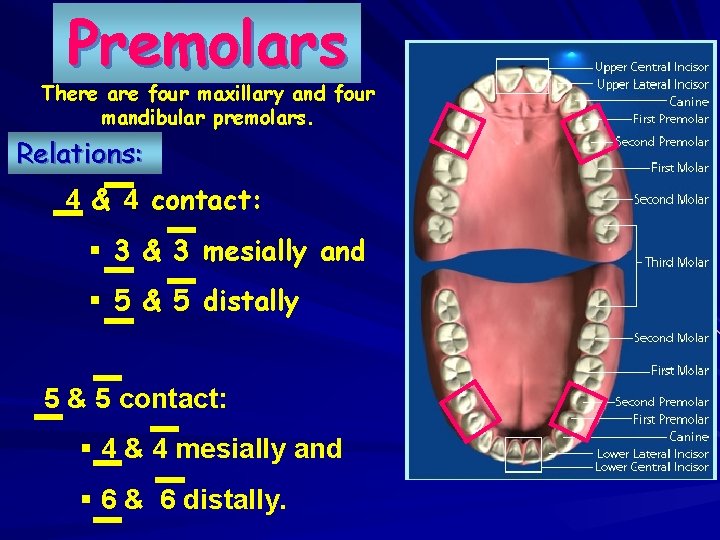 Premolars

There are four maxillary and four mandibular premolars.

Relations:

4 & 4 contact:

▪ 3 & 3 mesially and

▪ 5 & 5 distally

5 & 5 contact:

▪ 4 & 4 mesially and

▪ 6 & 6 distally.

Upper Central Incisor
Upper Lateral Incisor
Canine
First Premolar
Second Premolar
First Molar
Second Molar
Third Molar
Second Molar
First Molar
Second Premolar
First Premolar
Canine
Lower Lateral Incisor
Lower Central Incisor